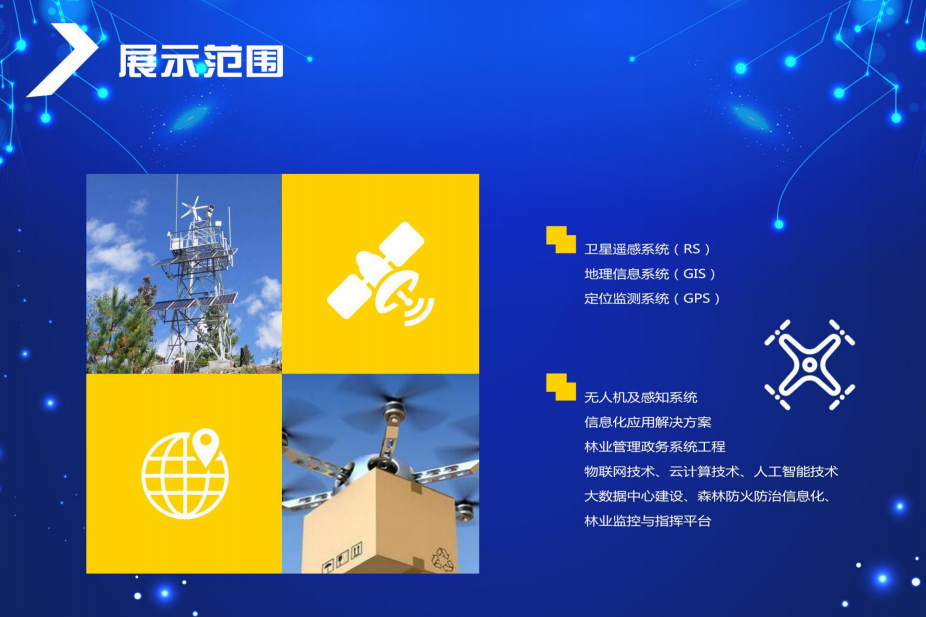 展示范围

卫星遥感系统（RS）
地理信息系统（GIS）
定位监测系统（GPS）

无人机及感知系统
信息化应用解决方案
林业管理政务系统工程
物联网技术、云计算技术、人工智能技术
大数据中心建设、森林防火防治信息化、
林业监控与指挥平台